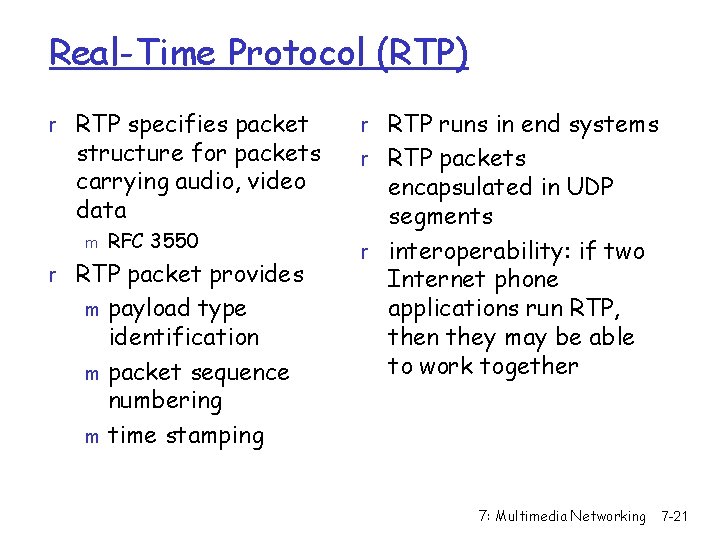 Real-Time Protocol (RTP)

r RTP specifies packet structure for packets carrying audio, video data

m RFC 3550

r RTP packet provides

m payload type identification

m packet sequence numbering

m time stamping

r RTP runs in end systems

r RTP packets encapsulated in UDP segments

r interoperability: if two Internet phone applications run RTP, then they may be able to work together

7: Multimedia Networking 7-21